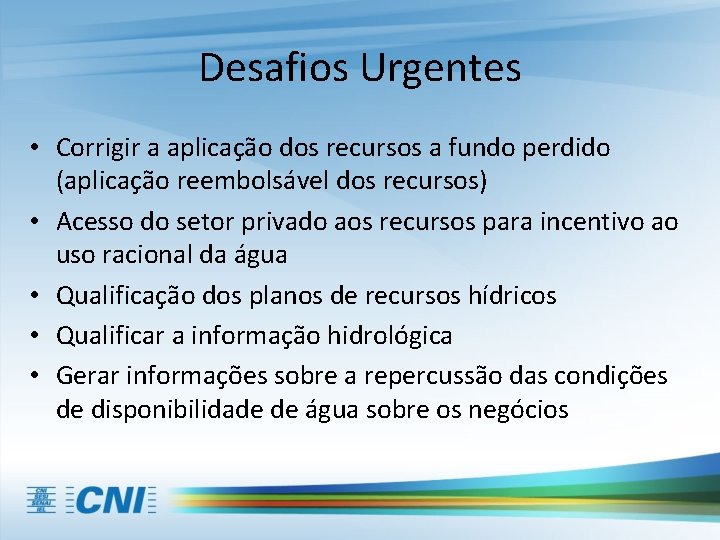 Desafios Urgentes

• Corrigir a aplicação dos recursos a fundo perdido (aplicação reembolsável dos recursos)
• Acesso do setor privado aos recursos para incentivo ao uso racional da água
• Qualificação dos planos de recursos hídricos
• Qualificar a informação hidrológica
• Gerar informações sobre a repercussão das condições de disponibilidade de água sobre os negócios

CNI SESI SENAI IEL

CNI